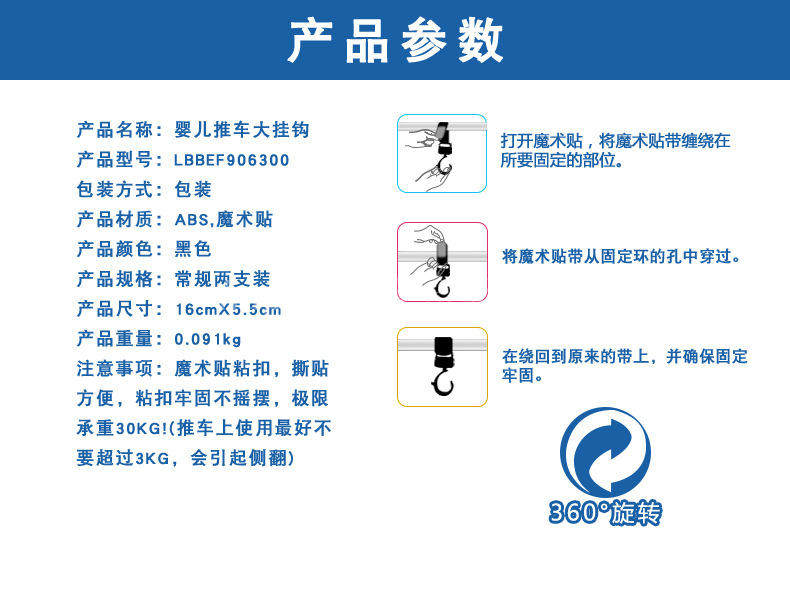 产品参数

产品名称：婴儿推车大挂钩
产品型号：LBBEF906300
包装方式：包装
产品材质：ABS,魔术贴
产品颜色：黑色
产品规格：常规两支装
产品尺寸：16cmX5.5cm
产品重量：0.091kg
注意事项：魔术贴粘扣，撕贴方便，粘扣牢固不摇摆，极限承重30KG!(推车上使用最好不要超过3KG，会引起侧翻)

打开魔术贴，将魔术贴带缠绕在所要固定的部位。

将魔术贴带从固定环的孔中穿过。

在绕回到原来的带上，并确保固定牢固。

360°旋转